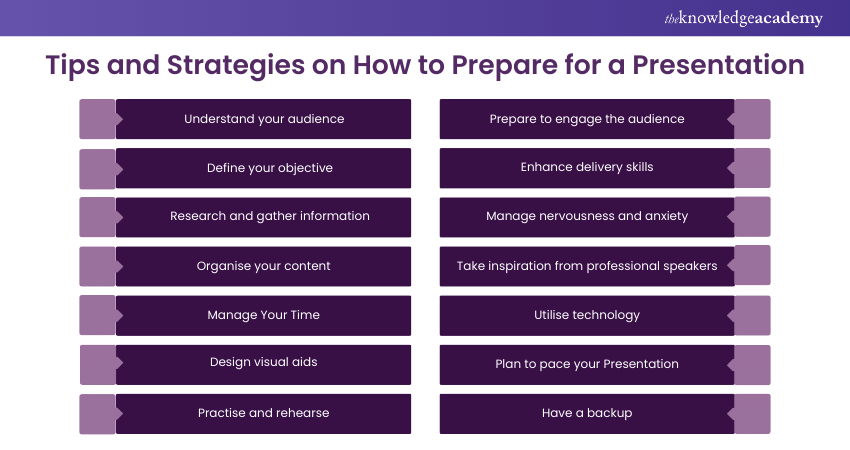 theknowledgeacademy

Tips and Strategies on How to Prepare for a Presentation

Understand your audience

Define your objective

Research and gather information

Organise your content

Manage Your Time

Design visual aids

Practise and rehearse

Prepare to engage the audience

Enhance delivery skills

Manage nervousness and anxiety

Take inspiration from professional speakers

Utilise technology

Plan to pace your Presentation

Have a backup